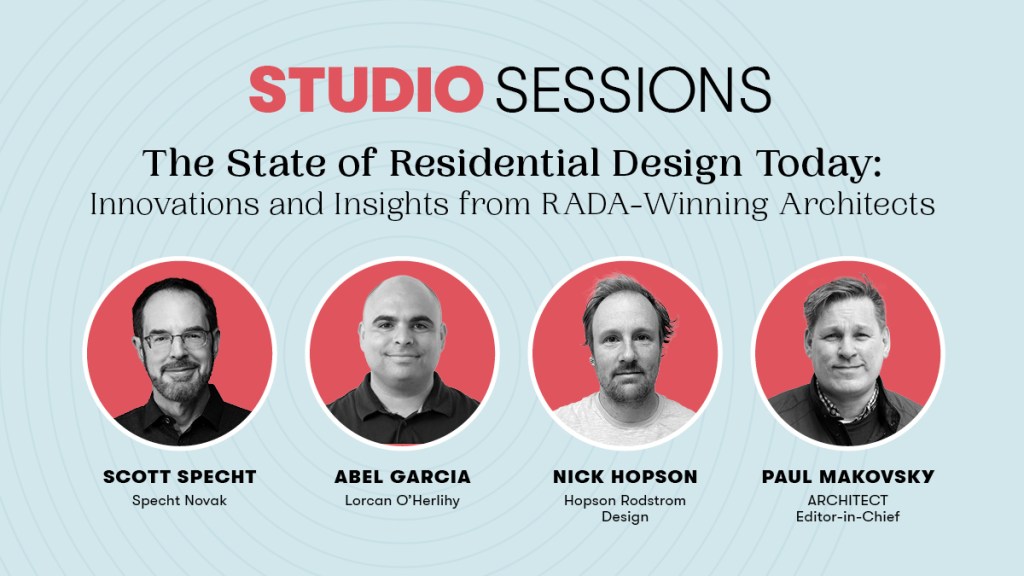 STUDIO SESSIONS

The State of Residential Design Today:
Innovations and Insights from RADA-Winning Architects

SCOTT SPECHT
Specht Novak

ABEL GARCIA
Lorcan O'Herlihy

NICK HOPSON
Hopson Rodstrom Design

PAUL MAKOVSKY
ARCHITECT Editor-in-Chief